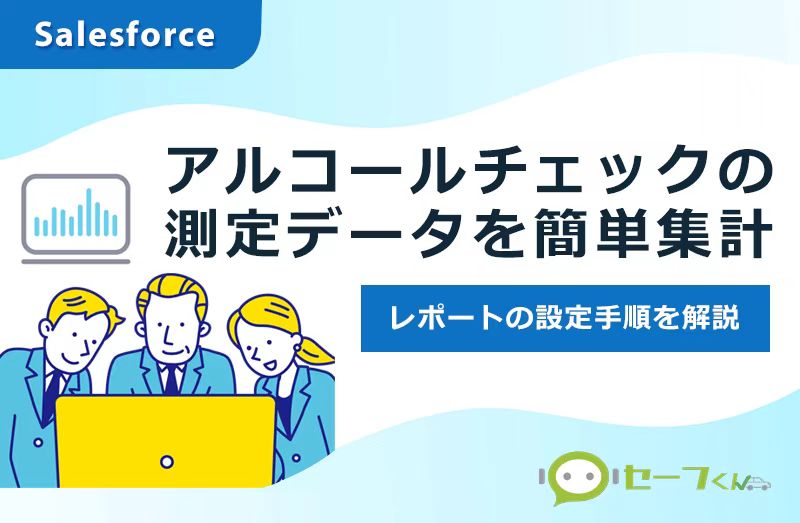 Salesforce

アルコールチェックの測定データを簡単集計

レポートの設定手順を解説

セーフくん